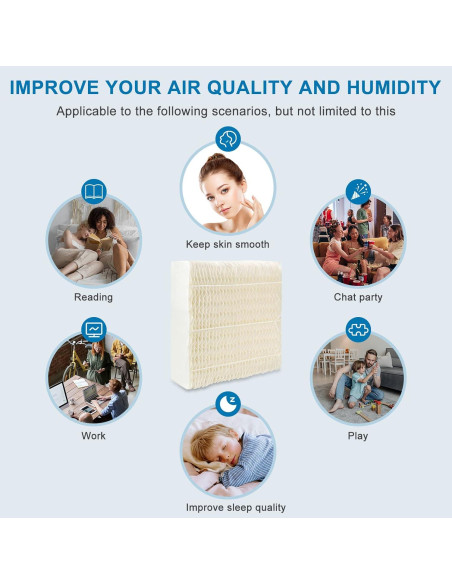 IMPROVE YOUR AIR QUALITY AND HUMIDITY

Applicable to the following scenarios, but not limited to this

Keep skin smooth

Reading

Chat party

Work

Play

Improve sleep quality